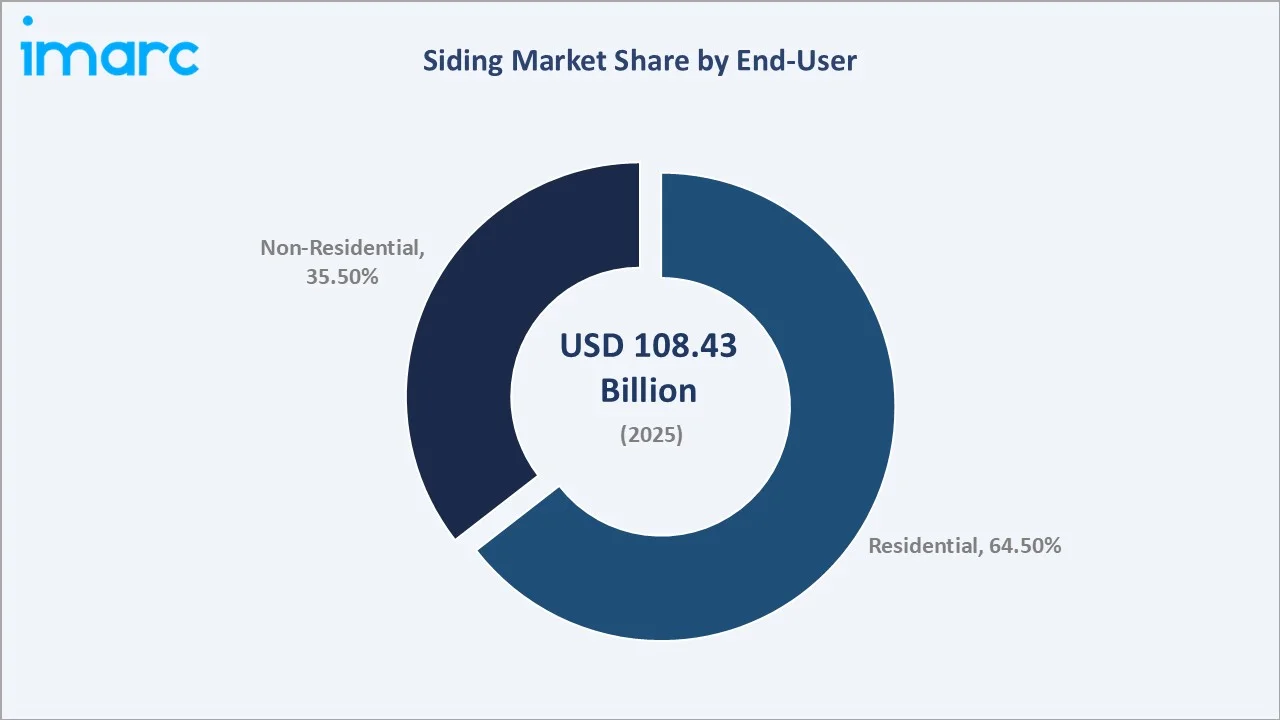 imarc

Siding Market Share by End-User

Non-Residential, 35.50%

USD 108.43 Billion

(2025)

Residential, 64.50%